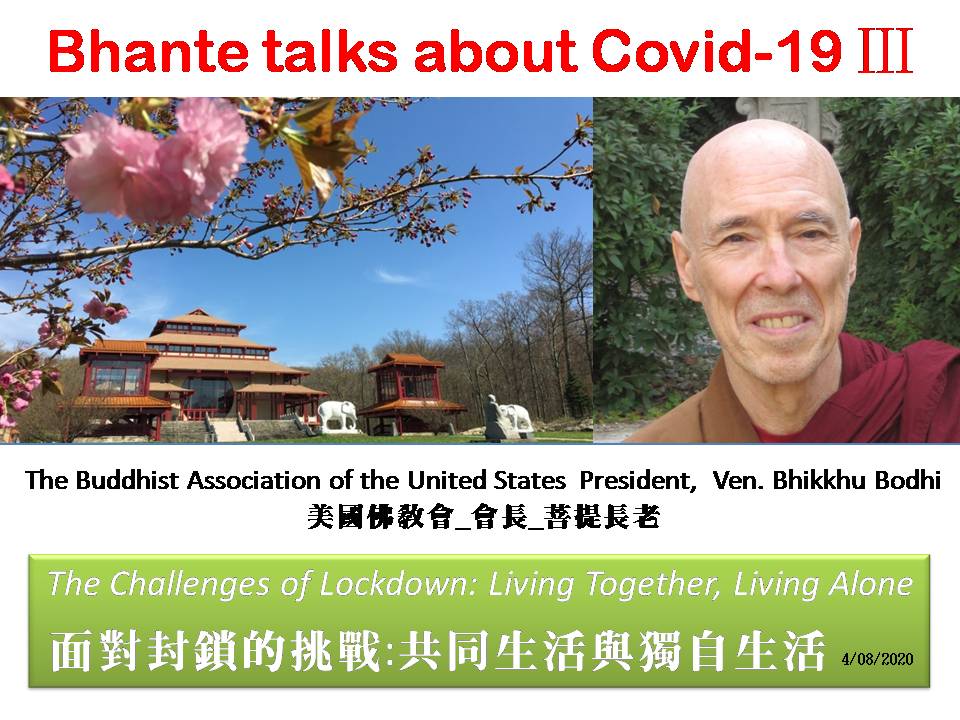 Bhante talks about Covid-19 III

The Buddhist Association of the United States President, Ven. Bhikkhu Bodhi
美國佛教會_會長_菩提長老

The Challenges of Lockdown: Living Together, Living Alone
面對封鎖的挑戰:共同生活與獨自生活 4/08/2020